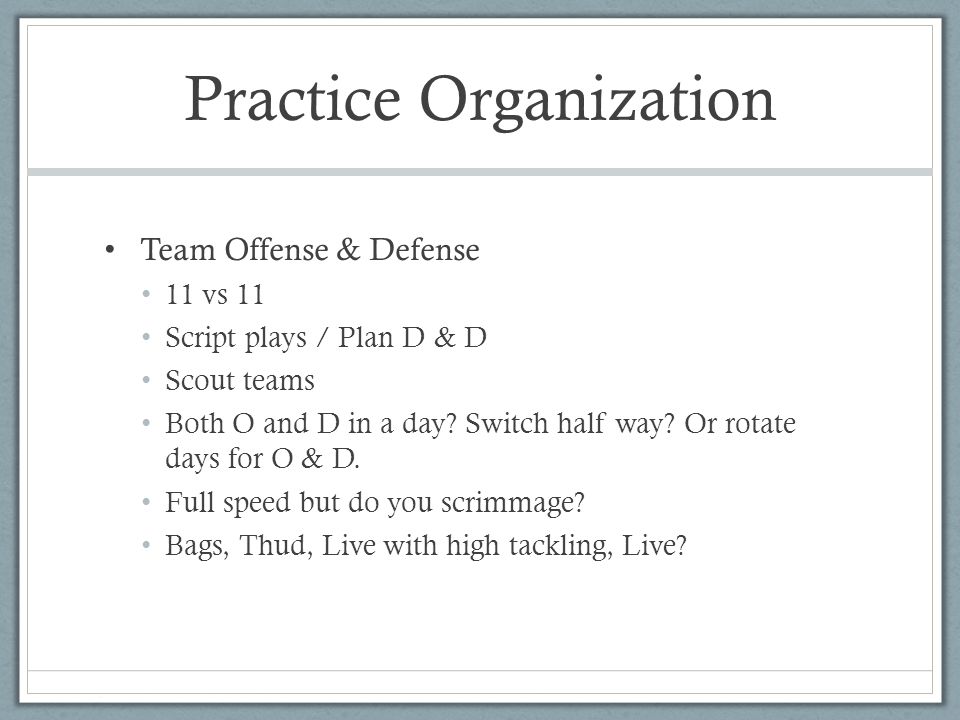 Practice Organization

• Team Offense & Defense
  • 11 vs 11
  • Script plays / Plan D & D
  • Scout teams
  • Both O and D in a day? Switch half way? Or rotate days for O & D.
  • Full speed but do you scrimmage?
  • Bags, Thud, Live with high tackling, Live?